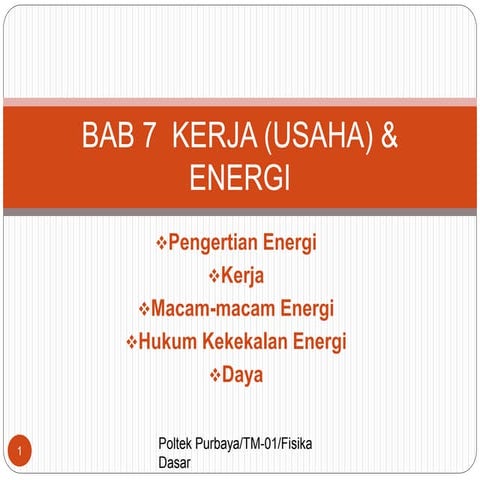 BAB 7 KERJA (USAHA) & ENERGI

❖Pengertian Energi
❖Kerja
❖Macam-macam Energi
❖Hukum Kekekalan Energi
❖Daya

1

Poltek Purbaya/TM-01/Fisika Dasar